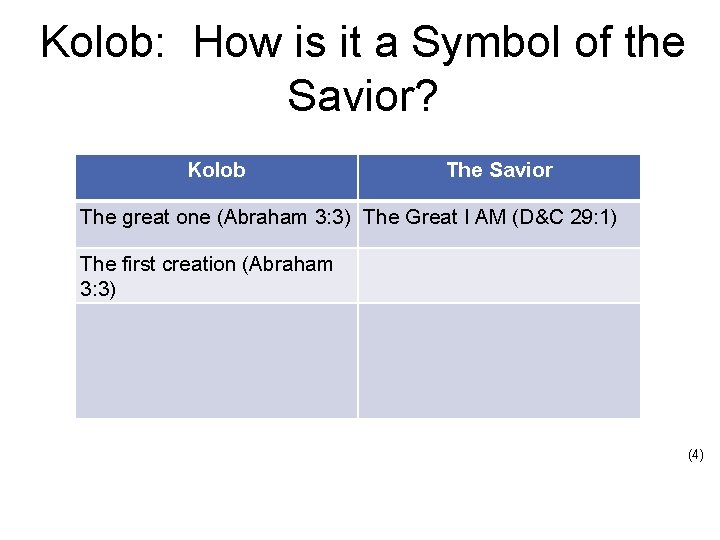 Kolob:  How is it a Symbol of the Savior?

| Kolob | The Savior |
|---|---|
| The great one (Abraham 3:3) | The Great I AM (D&C 29:1) |
| The first creation (Abraham 3:3) | |
| | |

(4)